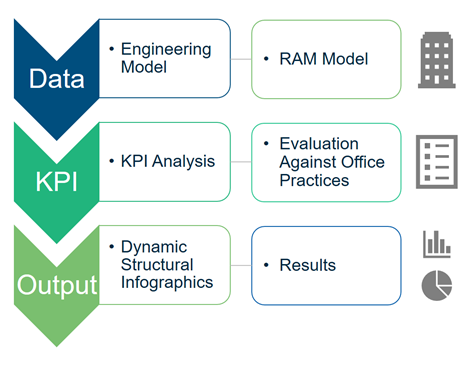 Data

• Engineering Model

• RAM Model

KPI

• KPI Analysis

• Evaluation Against Office Practices

Output

• Dynamic Structural Infographics

• Results